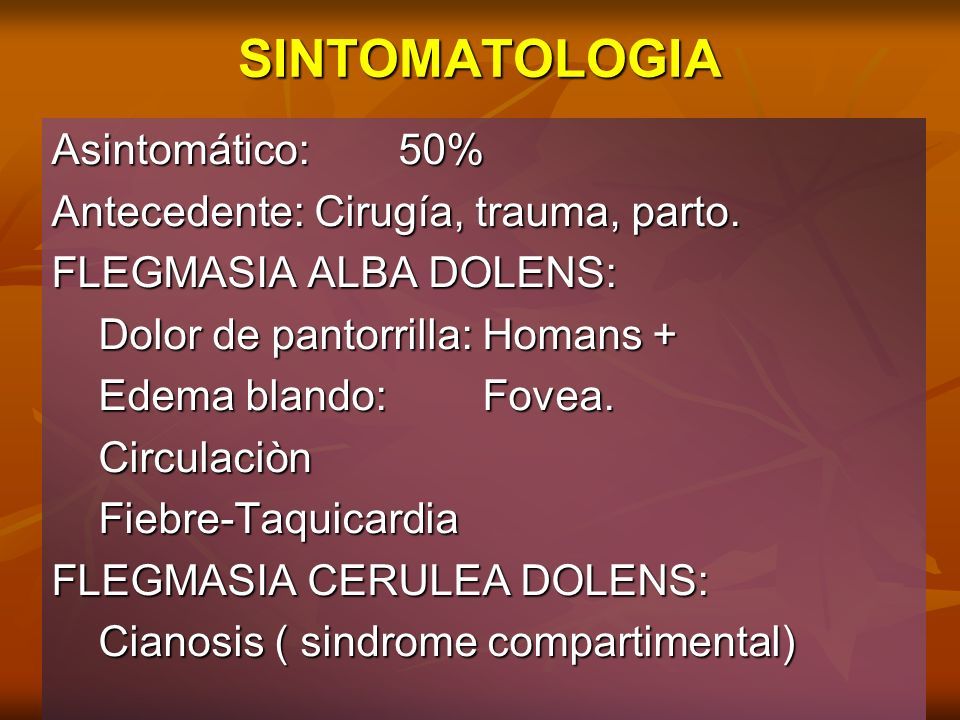 SINTOMATOLOGIA

Asintomático: 50%

Antecedente: Cirugía, trauma, parto.

FLEGMASIA ALBA DOLENS:

Dolor de pantorrilla: Homans +

Edema blando: Fovea.

Circulaciòn

Fiebre-Taquicardia

FLEGMASIA CERULEA DOLENS:

Cianosis ( sindrome compartimental)